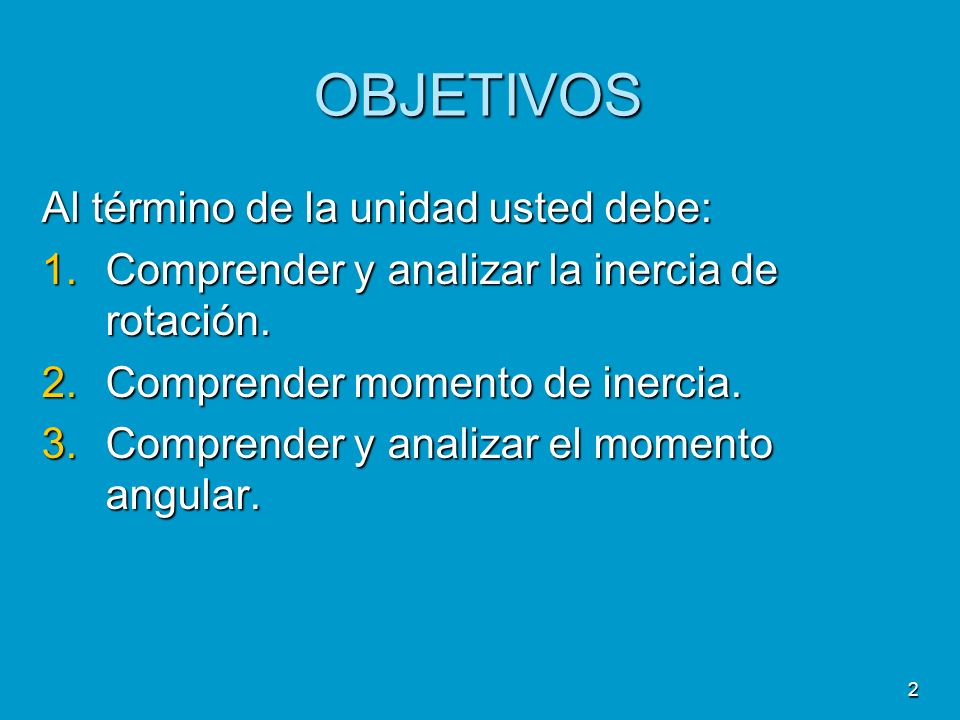 OBJETIVOS

Al término de la unidad usted debe:

1. Comprender y analizar la inercia de rotación.
2. Comprender momento de inercia.
3. Comprender y analizar el momento angular.

2